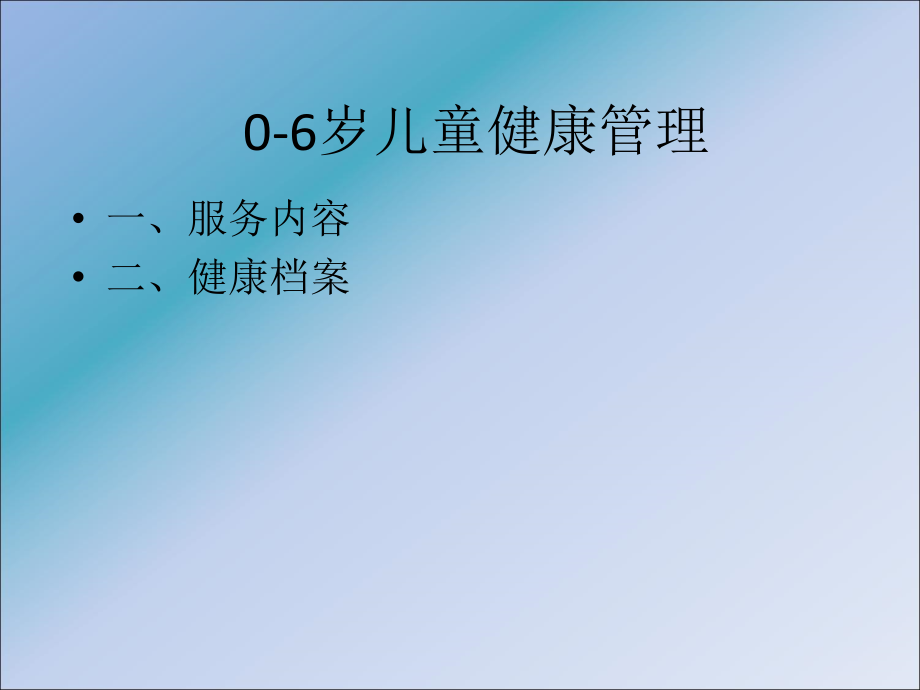 0-6岁儿童健康管理

• 一、服务内容
• 二、健康档案